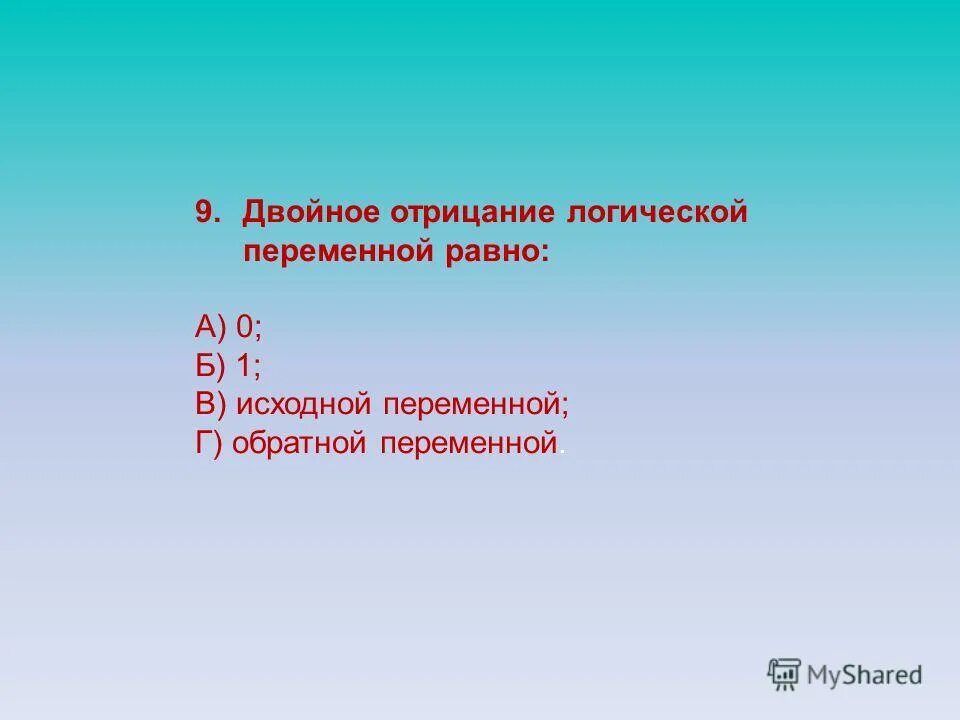 9. Двойное отрицание логической переменной равно:

А) 0;
Б) 1;
В) исходной переменной;
Г) обратной переменной.

MyShared